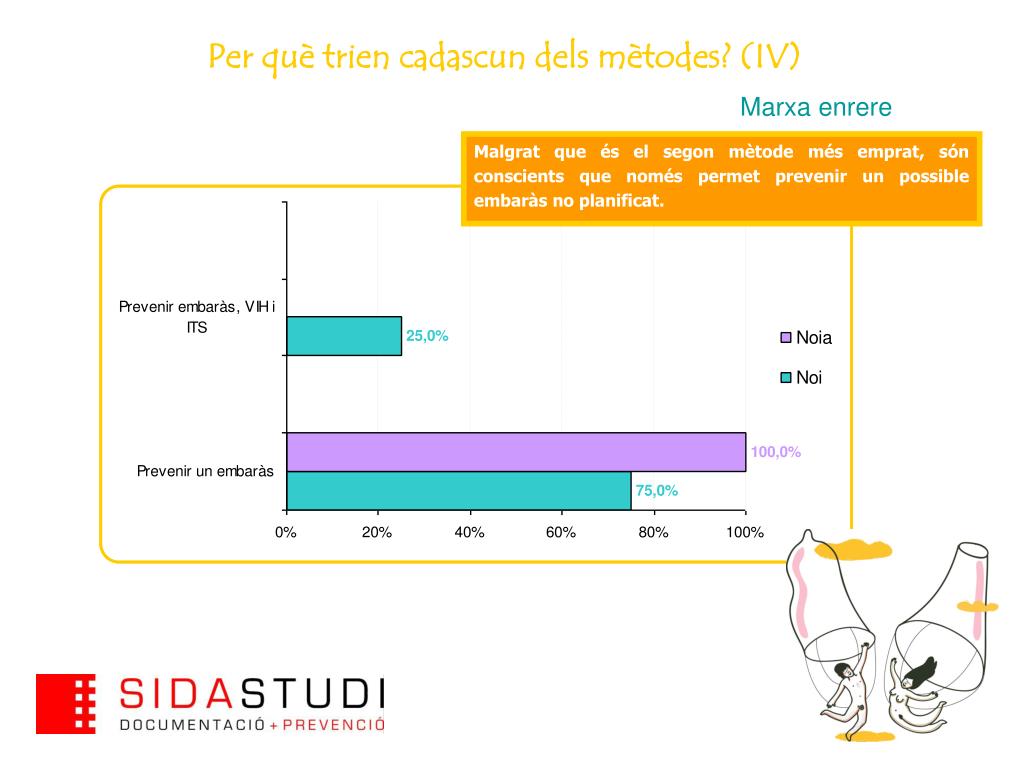 Per què trien cadascun dels mètodes? (IV)

Marxa enrere

Malgrat que és el segon mètode més emprat, són conscients que només permet prevenir un possible embaràs no planificat.

Prevenir embaràs, VIH i ITS

25,0%

Prevenir un embaràs

100,0%

75,0%

0%
20%
40%
60%
80%
100%

Noia
Noi

SIDASTUDI
DOCUMENTACIÓ + PREVENCIÓ